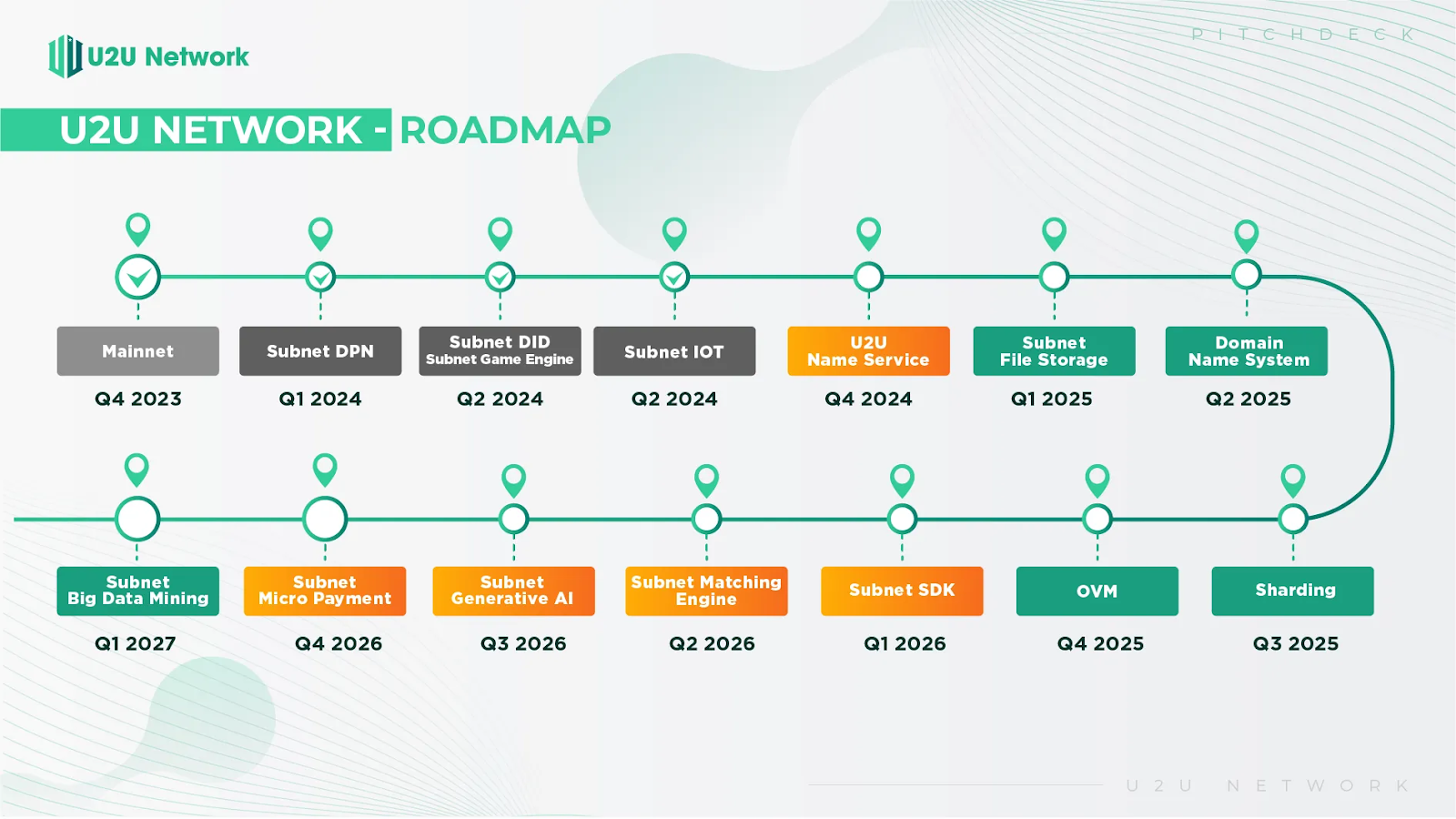 U2U Network

PITCHDECK

U2U NETWORK - ROADMAP

Mainnet
Q4 2023

Subnet DPN
Q1 2024

Subnet DID
Subnet Game Engine
Q2 2024

Subnet IOT
Q2 2024

U2U
Name Service
Q4 2024

Subnet
File Storage
Q1 2025

Domain
Name System
Q2 2025

Subnet
Big Data Mining
Q1 2027

Subnet
Micro Payment
Q4 2026

Subnet
Generative AI
Q3 2026

Subnet Matching
Engine
Q2 2026

Subnet SDK
Q1 2026

OVM
Q4 2025

Sharding
Q3 2025

U2U NETWORK